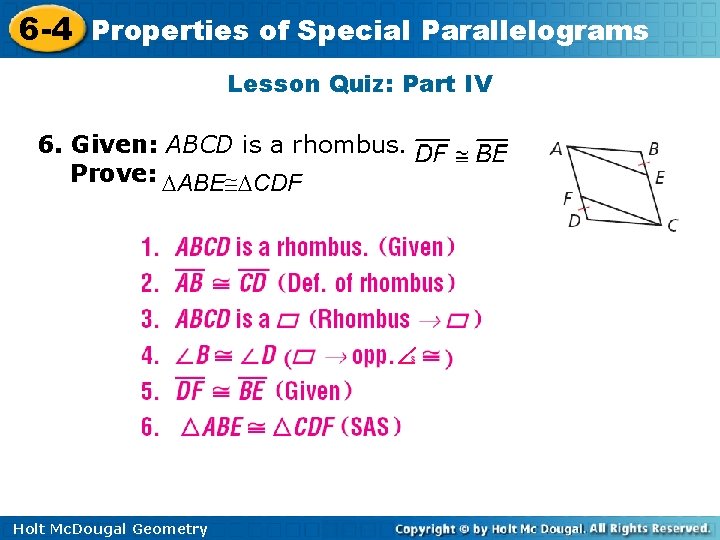 6-4 Properties of Special Parallelograms

Lesson Quiz: Part IV

6. Given: $ABCD$ is a rhombus. $\overline{DF} \cong \overline{BE}$
Prove: $\triangle ABE \cong \triangle CDF$

A B E F D C

1. $ABCD$ is a rhombus. (Given)
2. $\overline{AB} \cong \overline{CD}$ (Def. of rhombus)
3. $ABCD$ is a $\square$ (Rhombus $\rightarrow \square$)
4. $\angle B \cong \angle D$ ($\square \rightarrow$ opp. $\angle$s $\cong$)
5. $\overline{DF} \cong \overline{BE}$ (Given)
6. $\triangle ABE \cong \triangle CDF$ (SAS)

Holt McDougal Geometry

Copyright © by Holt Mc Dougal. All Rights Reserved.